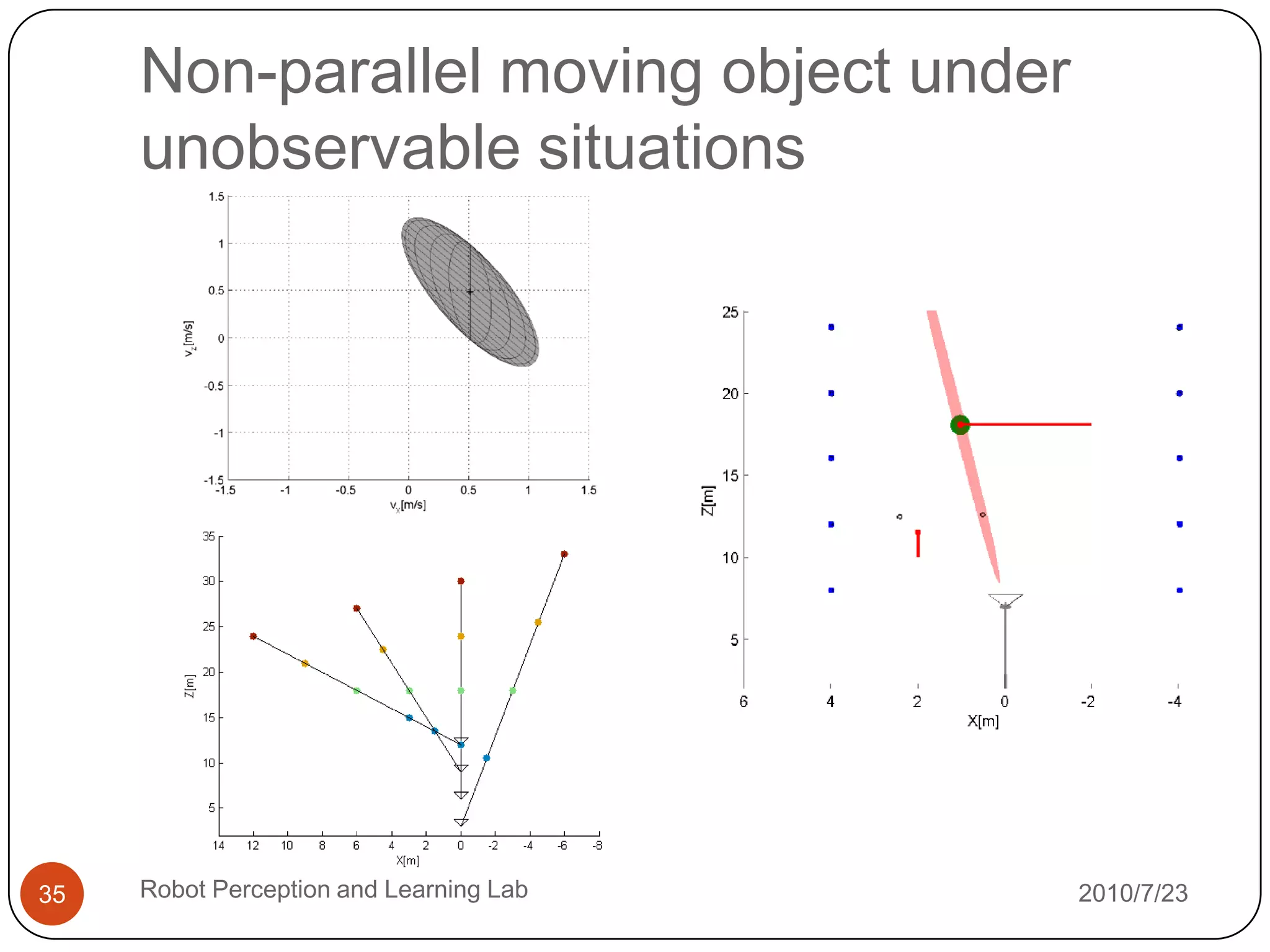 Non-parallel moving object under unobservable situations

1.5
1
0.5
0
-0.5
-1
-1.5
$v_z$[m/s]
-1.5
-1
-0.5
0
0.5
1
1.5
$v_x$[m/s]

35
30
25
20
15
10
5
Z[m]
14
12
10
8
6
4
2
0
-2
-4
-6
-8
X[m]

25
20
15
10
5
Z[m]
6
4
2
0
-2
-4
X[m]

35

Robot Perception and Learning Lab

2010/7/23